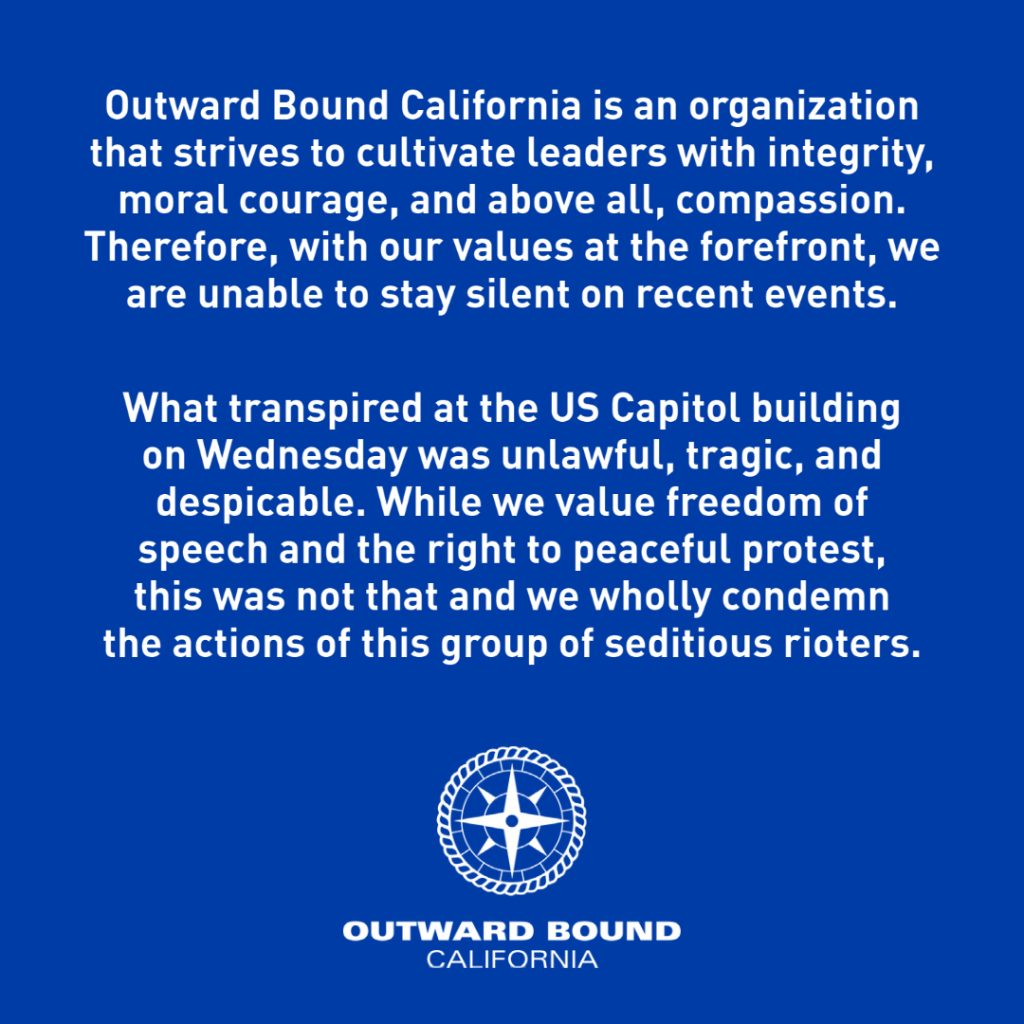 Outward Bound California is an organization that strives to cultivate leaders with integrity, moral courage, and above all, compassion. Therefore, with our values at the forefront, we are unable to stay silent on recent events.

What transpired at the US Capitol building on Wednesday was unlawful, tragic, and despicable. While we value freedom of speech and the right to peaceful protest, this was not that and we wholly condemn the actions of this group of seditious rioters.

OUTWARD BOUND
CALIFORNIA